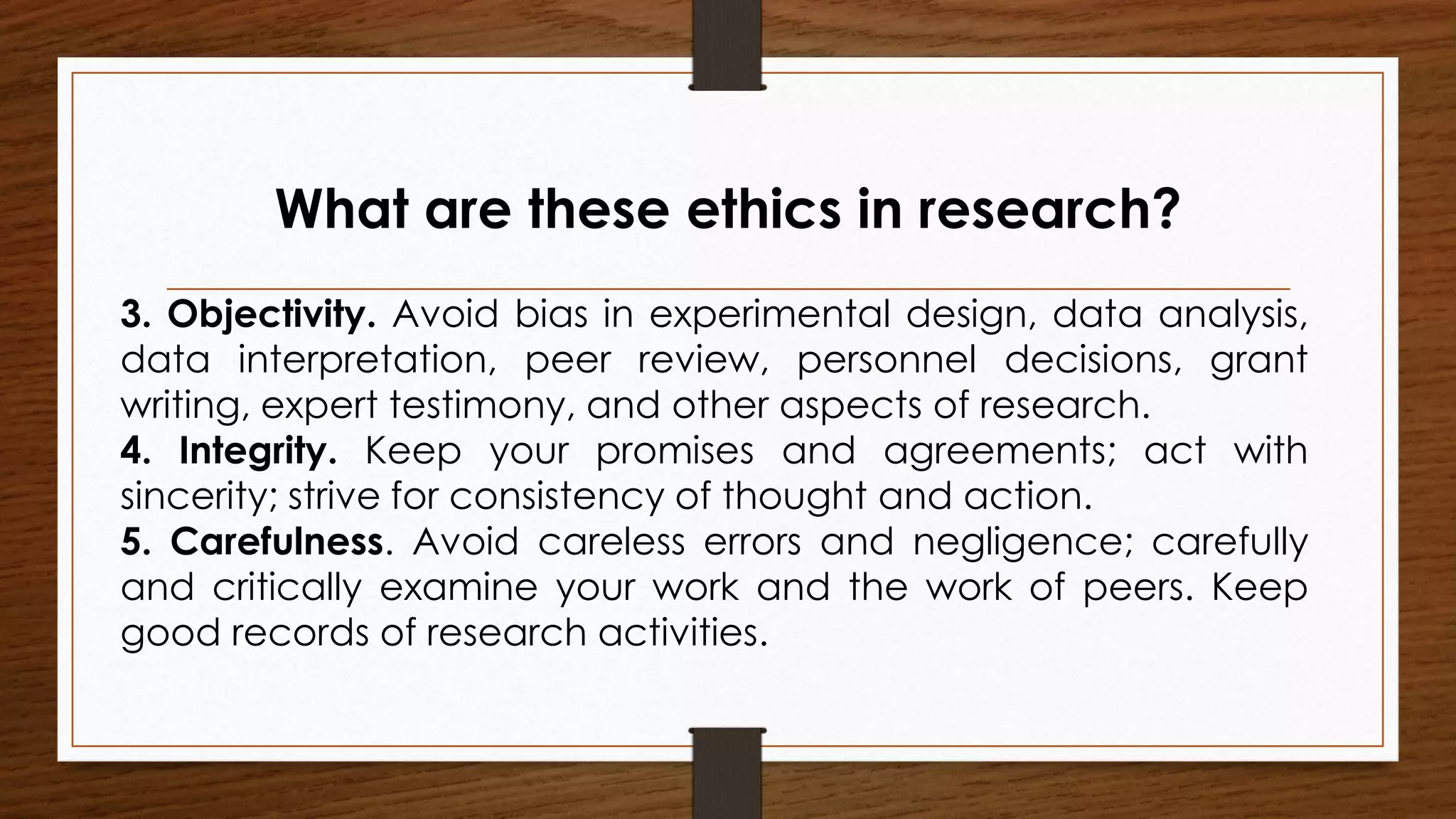 What are these ethics in research?

3. Objectivity. Avoid bias in experimental design, data analysis, data interpretation, peer review, personnel decisions, grant writing, expert testimony, and other aspects of research.
4. Integrity. Keep your promises and agreements; act with sincerity; strive for consistency of thought and action.
5. Carefulness. Avoid careless errors and negligence; carefully and critically examine your work and the work of peers. Keep good records of research activities.